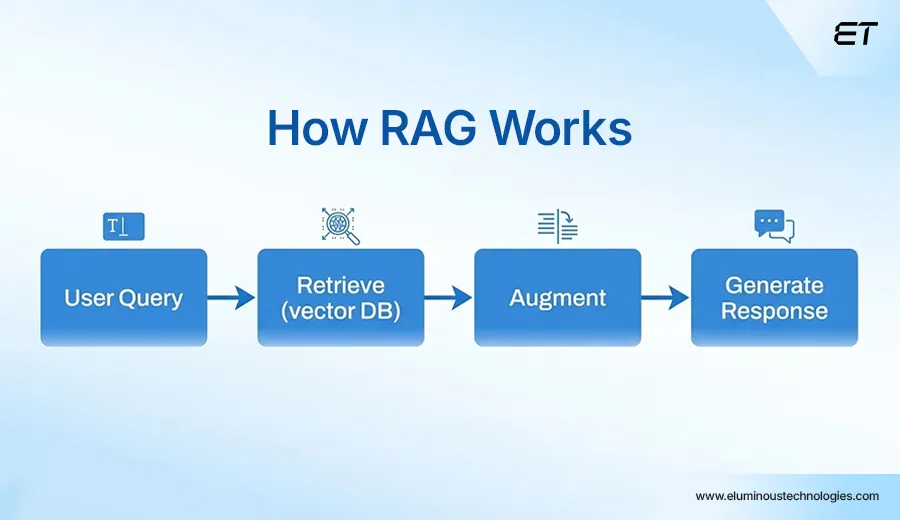 ET

How RAG Works

User Query

Retrieve (vector DB)

Augment

Generate Response

www.eluminoustechnologies.com